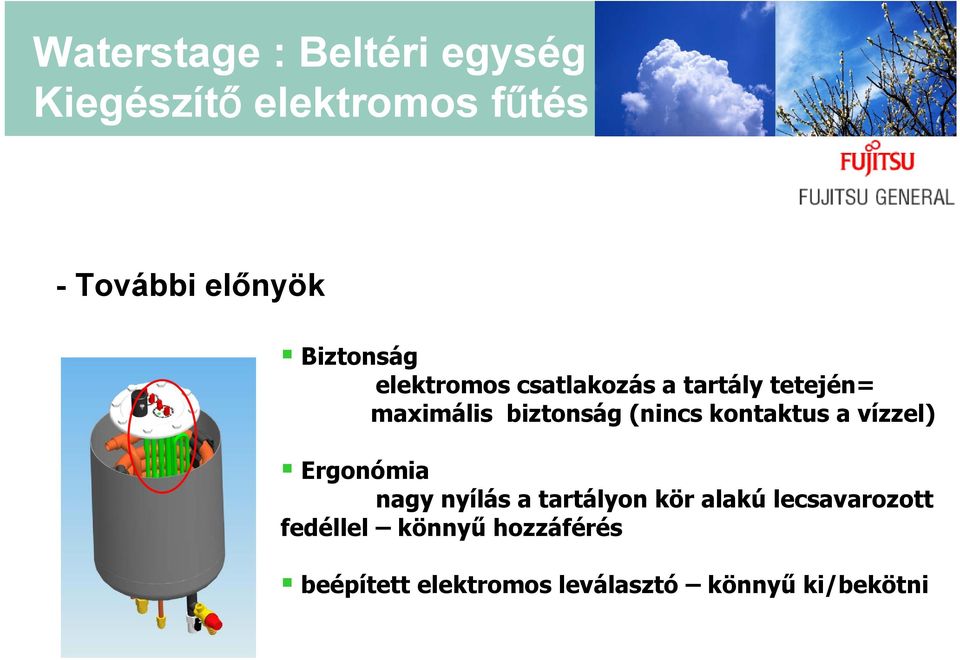 Waterstage : Beltéri egység
Kiegészítő elektromos fűtés

FUJITSU
FUJITSU GENERAL

- További előnyök

▪ Biztonság
elektromos csatlakozás a tartály tetején= maximális biztonság (nincs kontaktus a vízzel)

▪ Ergonómia
nagy nyílás a tartályon kör alakú lecsavarozott fedéllel – könnyű hozzáférés

▪ beépített elektromos leválasztó – könnyű ki/bekötni